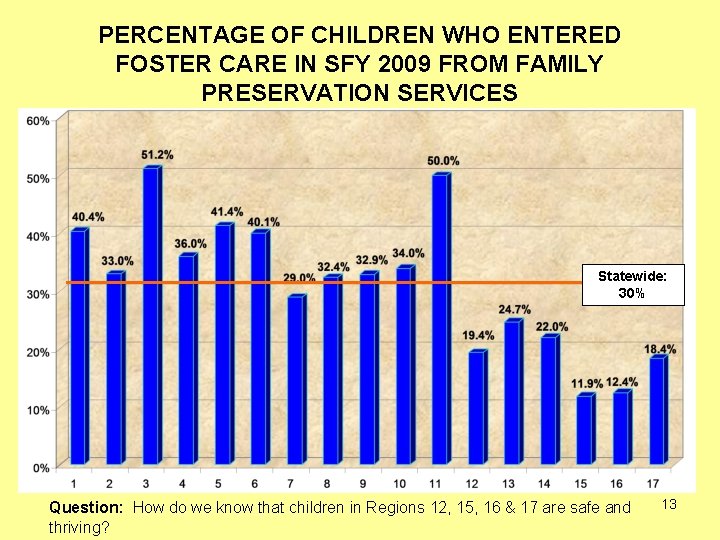 PERCENTAGE OF CHILDREN WHO ENTERED FOSTER CARE IN SFY 2009 FROM FAMILY PRESERVATION SERVICES

60%
50%
40%
30%
20%
10%
0%

40.4%
33.0%
51.2%
36.0%
41.4%
40.1%
29.0%
32.4%
32.9%
34.0%
50.0%
19.4%
24.7%
22.0%
11.9%
12.4%
18.4%

Statewide: 30%

1 2 3 4 5 6 7 8 9 10 11 12 13 14 15 16 17

Question: How do we know that children in Regions 12, 15, 16 & 17 are safe and thriving?

13